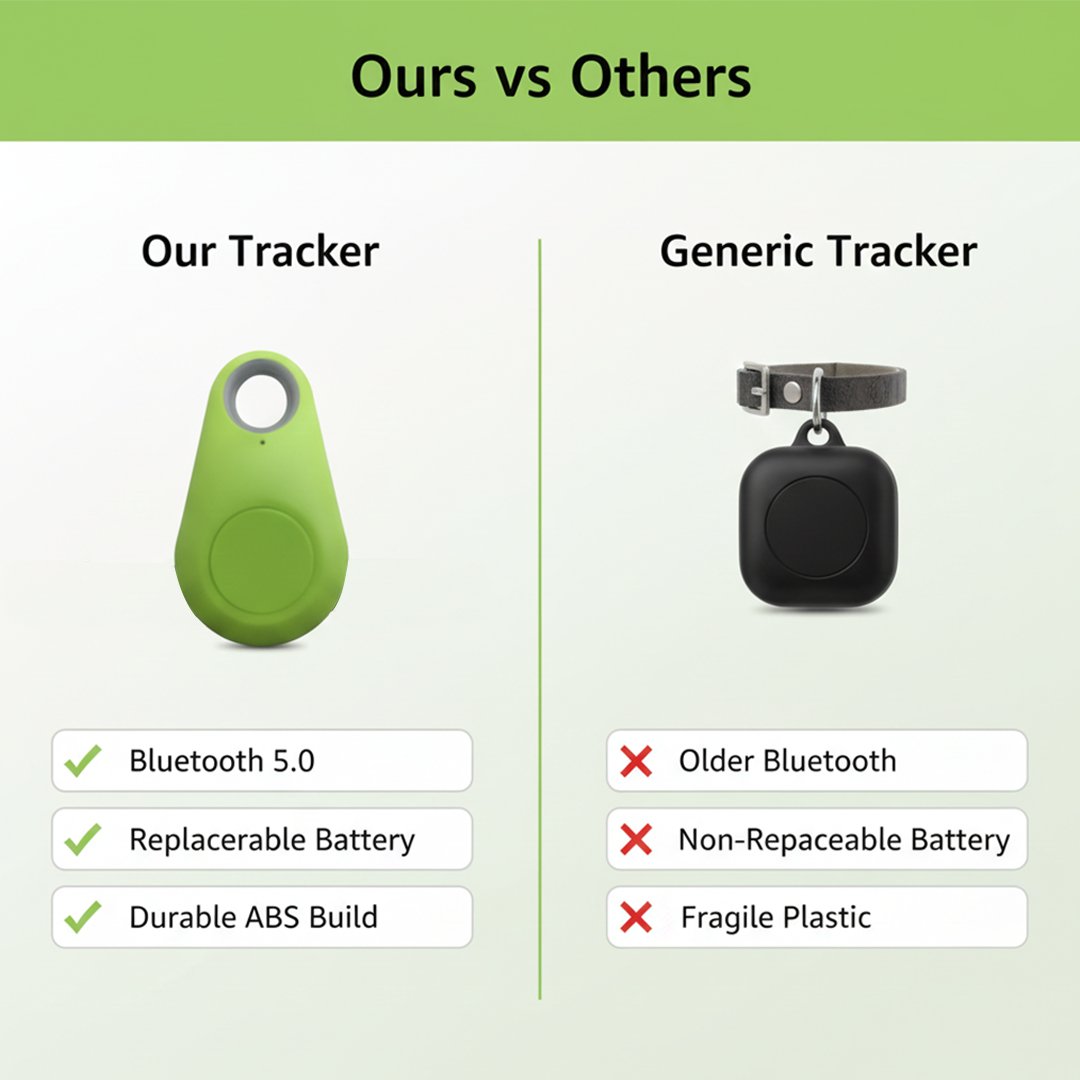 Ours vs Others

Our Tracker

✓ Bluetooth 5.0

✓ Replacerable Battery

✓ Durable ABS Build

Generic Tracker

✗ Older Bluetooth

✗ Non-Repaceable Battery

✗ Fragile Plastic